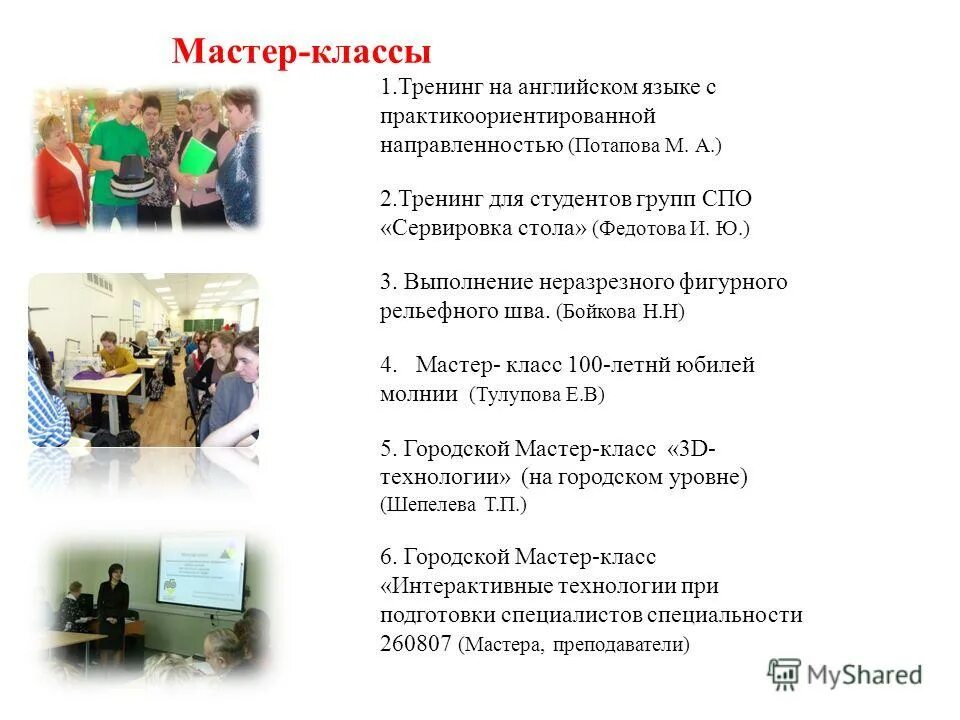 Мастер-классы

1.Тренинг на английском языке с практикоориентированной направленностью (Потапова М. А.)

2.Тренинг для студентов групп СПО «Сервировка стола» (Федотова И. Ю.)

3. Выполнение неразрезного фигурного рельефного шва. (Бойкова Н.Н)

4. Мастер- класс 100-летнй юбилей молнии (Тулупова Е.В)

5. Городской Мастер-класс «3D-технологии» (на городском уровне) (Шепелева Т.П.)

6. Городской Мастер-класс «Интерактивные технологии при подготовки специалистов специальности 260807 (Мастера, преподаватели)

MyShared